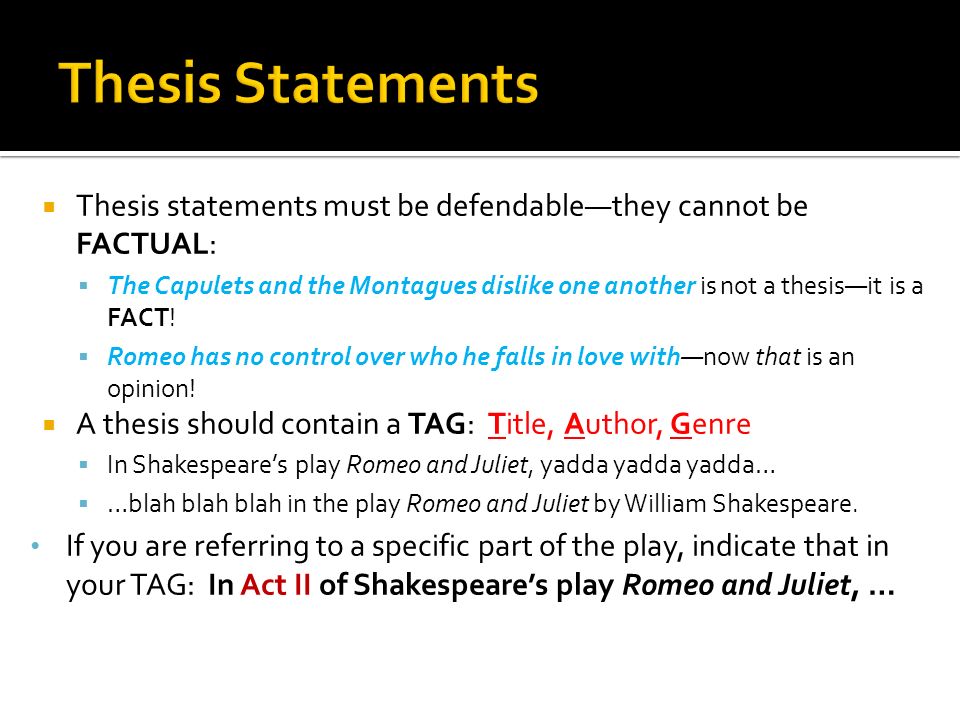 Thesis Statements

Thesis statements must be defendable—they cannot be FACTUAL:

The Capulets and the Montagues dislike one another is not a thesis—it is a FACT!

Romeo has no control over who he falls in love with—now that is an opinion!

A thesis should contain a TAG: Title, Author, Genre

In Shakespeare's play Romeo and Juliet, yadda yadda yadda…

…blah blah blah in the play Romeo and Juliet by William Shakespeare.

If you are referring to a specific part of the play, indicate that in your TAG: In Act II of Shakespeare's play Romeo and Juliet, …